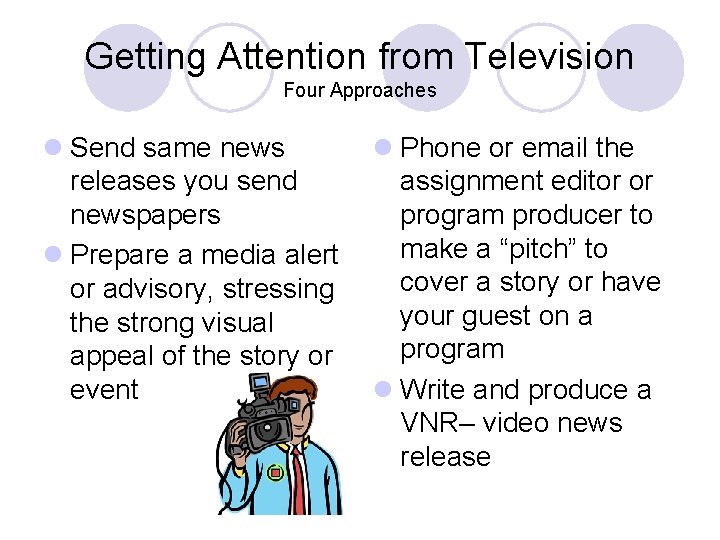 Getting Attention from Television
Four Approaches

- Send same news releases you send newspapers
- Prepare a media alert or advisory, stressing the strong visual appeal of the story or event

- Phone or email the assignment editor or program producer to make a “pitch” to cover a story or have your guest on a program
- Write and produce a VNR– video news release